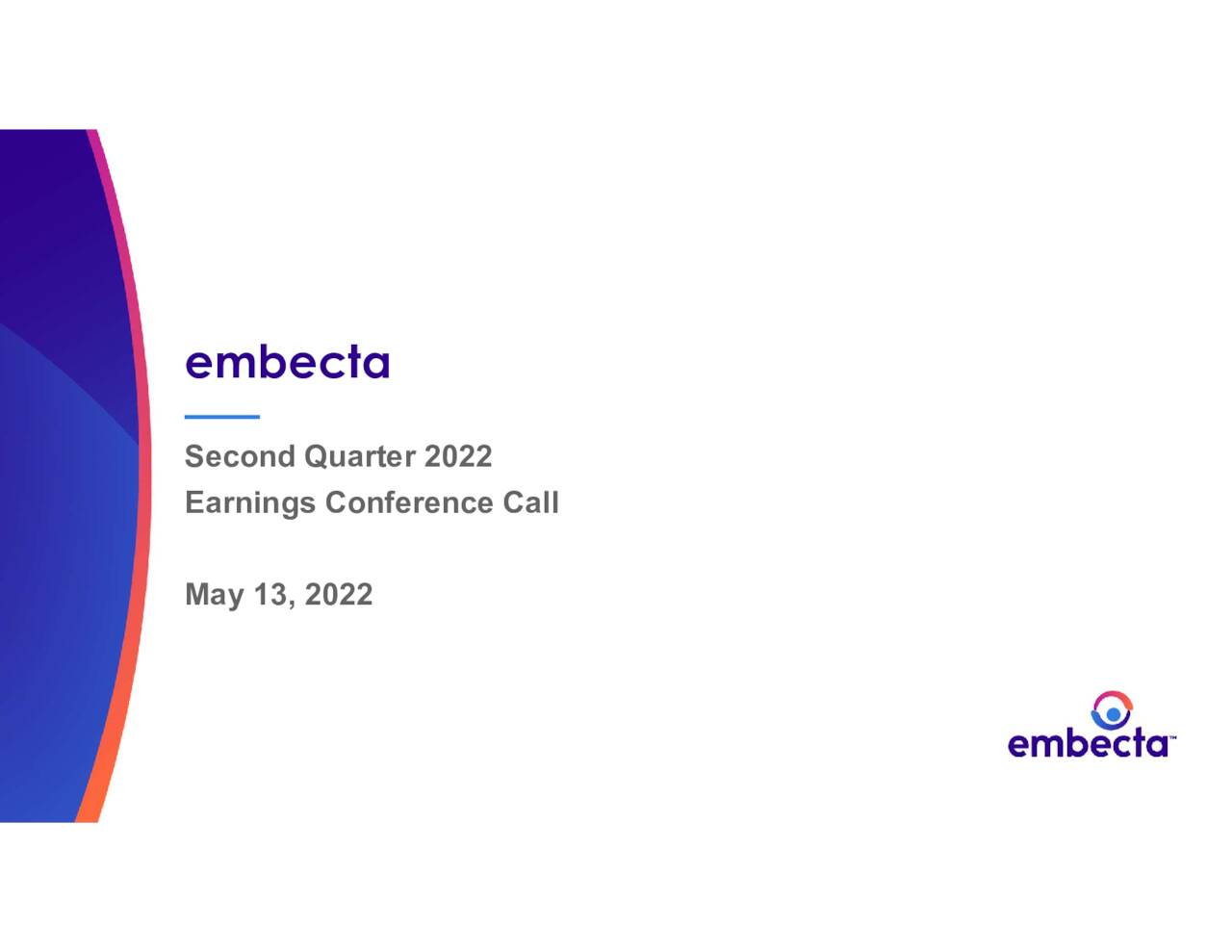 embecta

Second Quarter 2022
Earnings Conference Call

May 13, 2022

embecta™